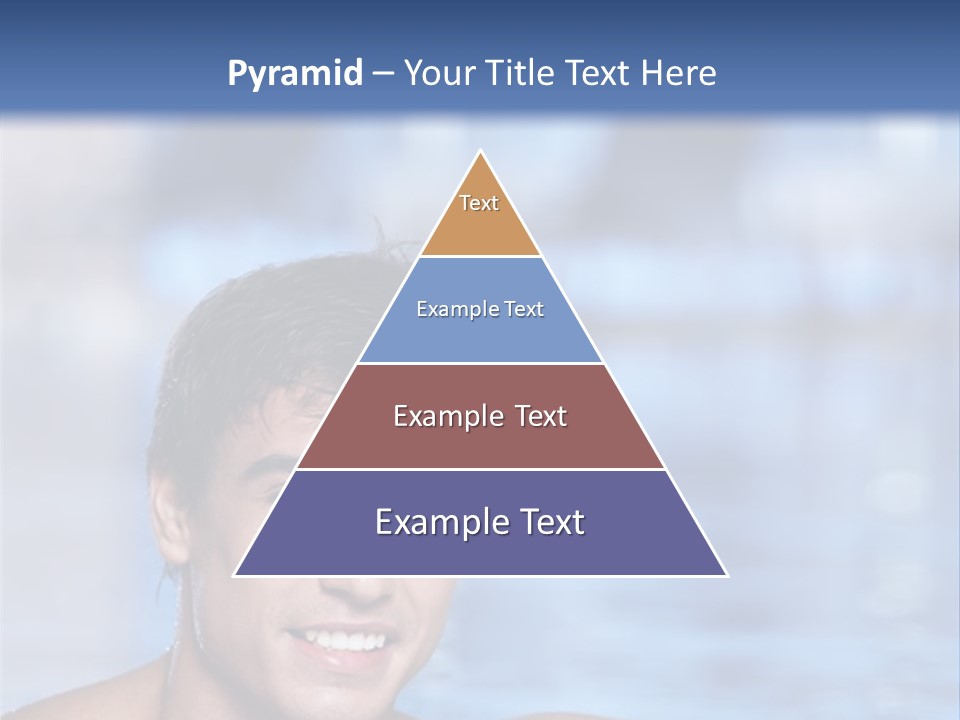 Pyramid – Your Title Text Here

Text

Example Text

Example Text

Example Text